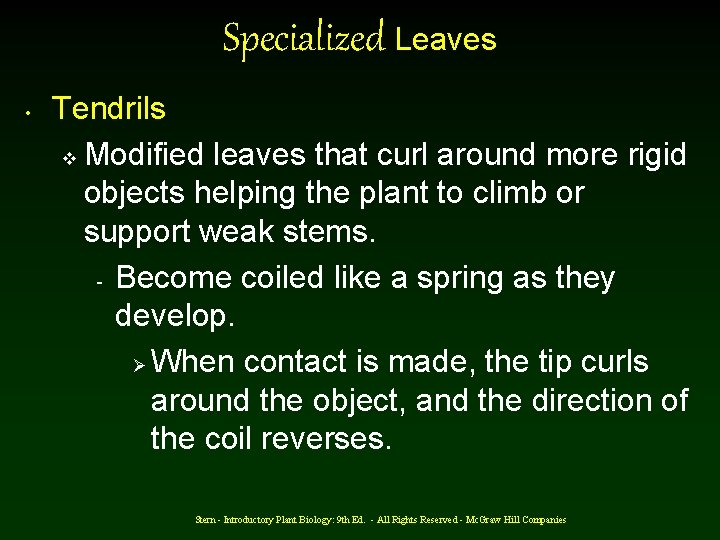 Specialized Leaves

• Tendrils

❖ Modified leaves that curl around more rigid objects helping the plant to climb or support weak stems.

- Become coiled like a spring as they develop.

➢ When contact is made, the tip curls around the object, and the direction of the coil reverses.

Stern - Introductory Plant Biology: 9th Ed. - All Rights Reserved - McGraw Hill Companies